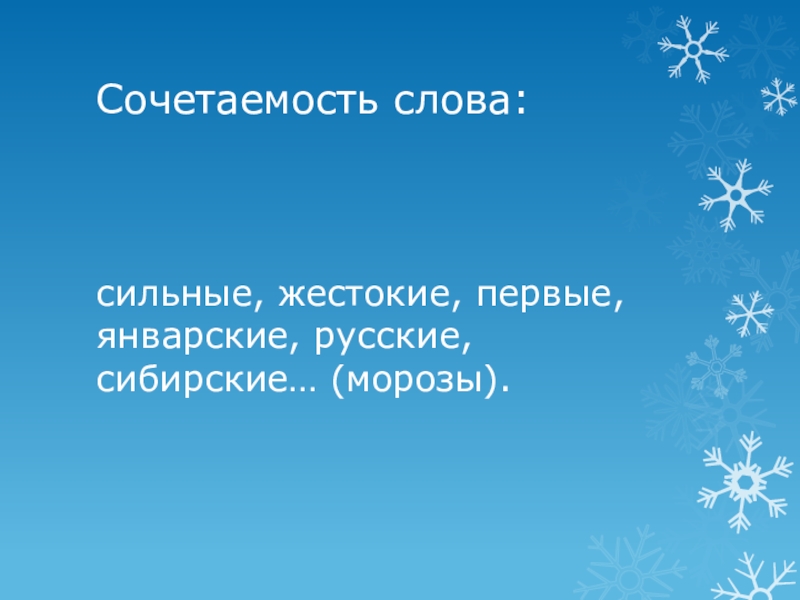 Сочетаемость слова:

сильные, жестокие, первые, январские, русские, сибирские… (морозы).